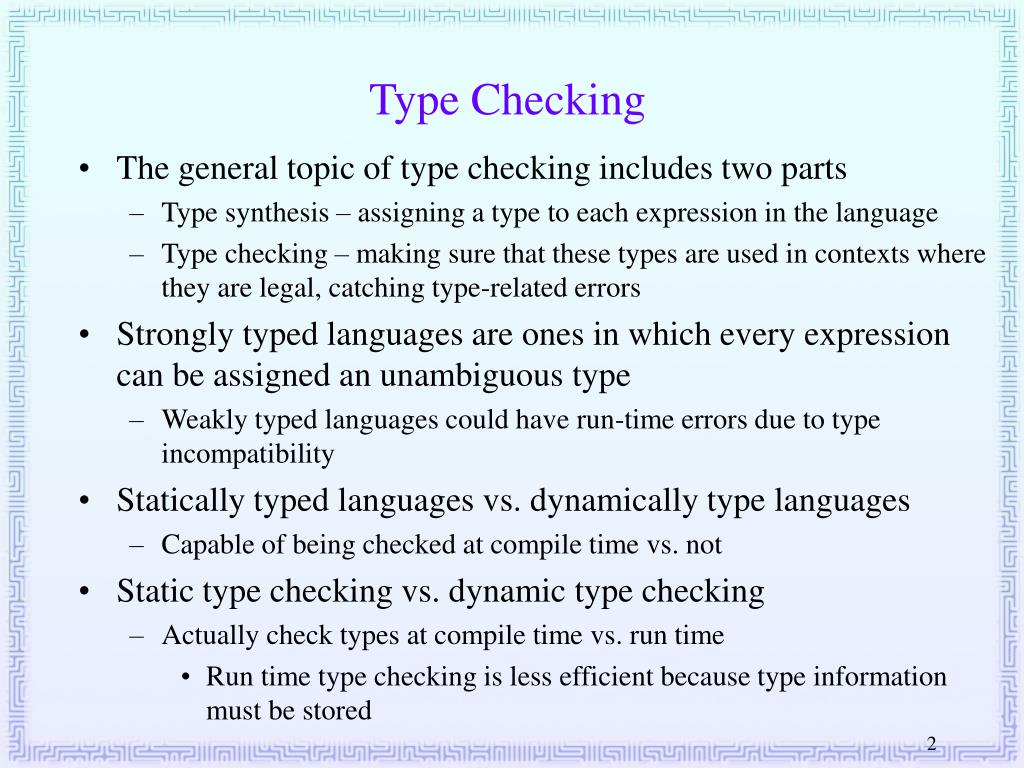 Type Checking

• The general topic of type checking includes two parts
– Type synthesis – assigning a type to each expression in the language
– Type checking – making sure that these types are used in contexts where they are legal, catching type-related errors

• Strongly typed languages are ones in which every expression can be assigned an unambiguous type
– Weakly typed languages could have run-time errors due to type incompatibility

• Statically typed languages vs. dynamically type languages
– Capable of being checked at compile time vs. not

• Static type checking vs. dynamic type checking
– Actually check types at compile time vs. run time
• Run time type checking is less efficient because type information must be stored

2